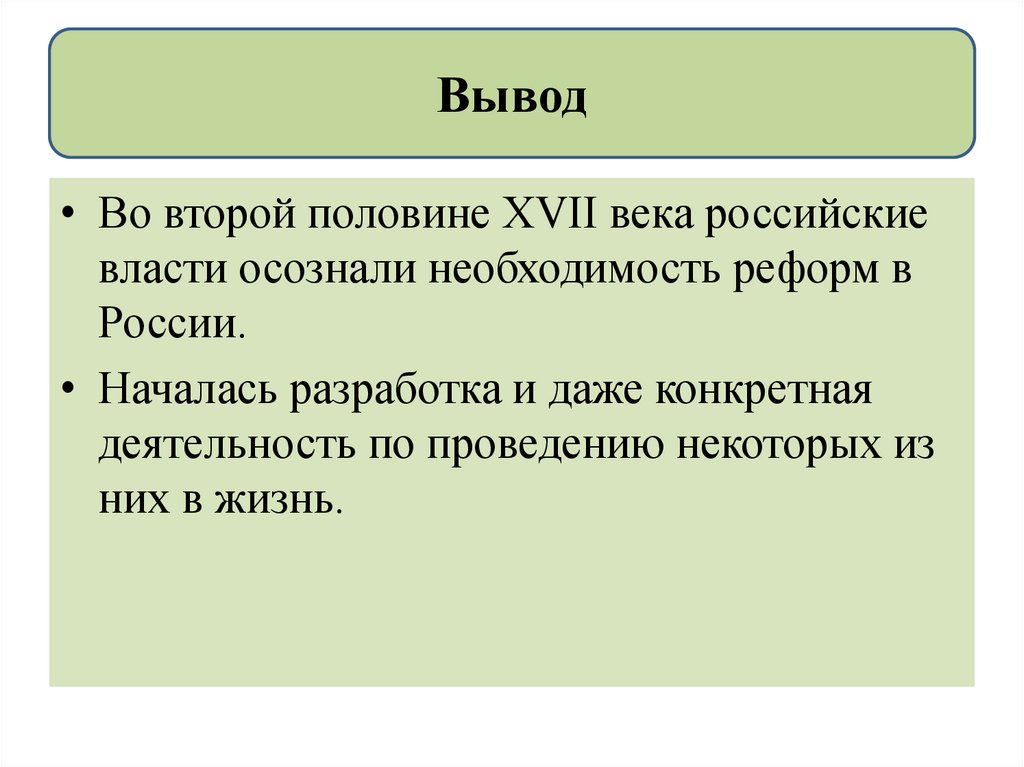 Вывод

• Во второй половине XVII века российские власти осознали необходимость реформ в России.

• Началась разработка и даже конкретная деятельность по проведению некоторых из них в жизнь.